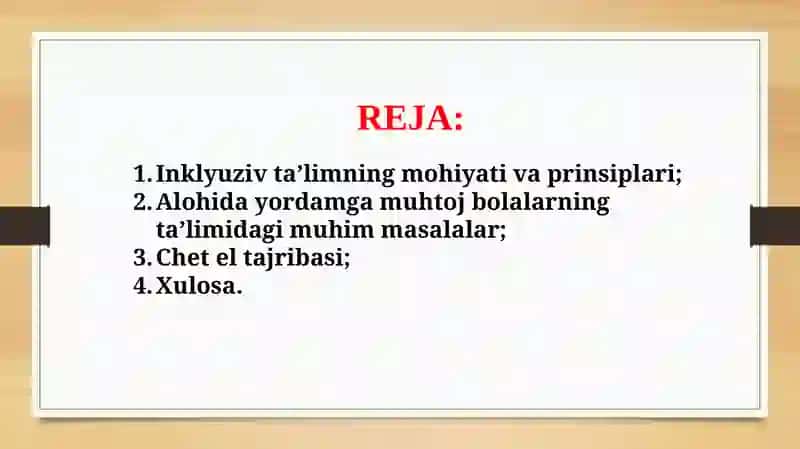 REJA:

1. Inklyuziv ta’limning mohiyati va prinsiplari;
2. Alohida yordamga muhtoj bolalarning ta’limidagi muhim masalalar;
3. Chet el tajribasi;
4. Xulosa.